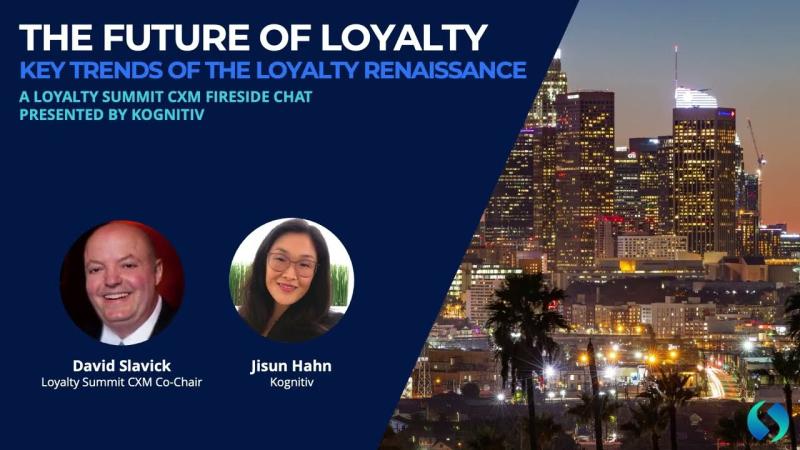 THE FUTURE OF LOYALTY
KEY TRENDS OF THE LOYALTY RENAISSANCE
A LOYALTY SUMMIT CXM FIRESIDE CHAT
PRESENTED BY KOGNITIV

David Slavick
Loyalty Summit CXM Co-Chair

Jisun Hahn
Kognitiv